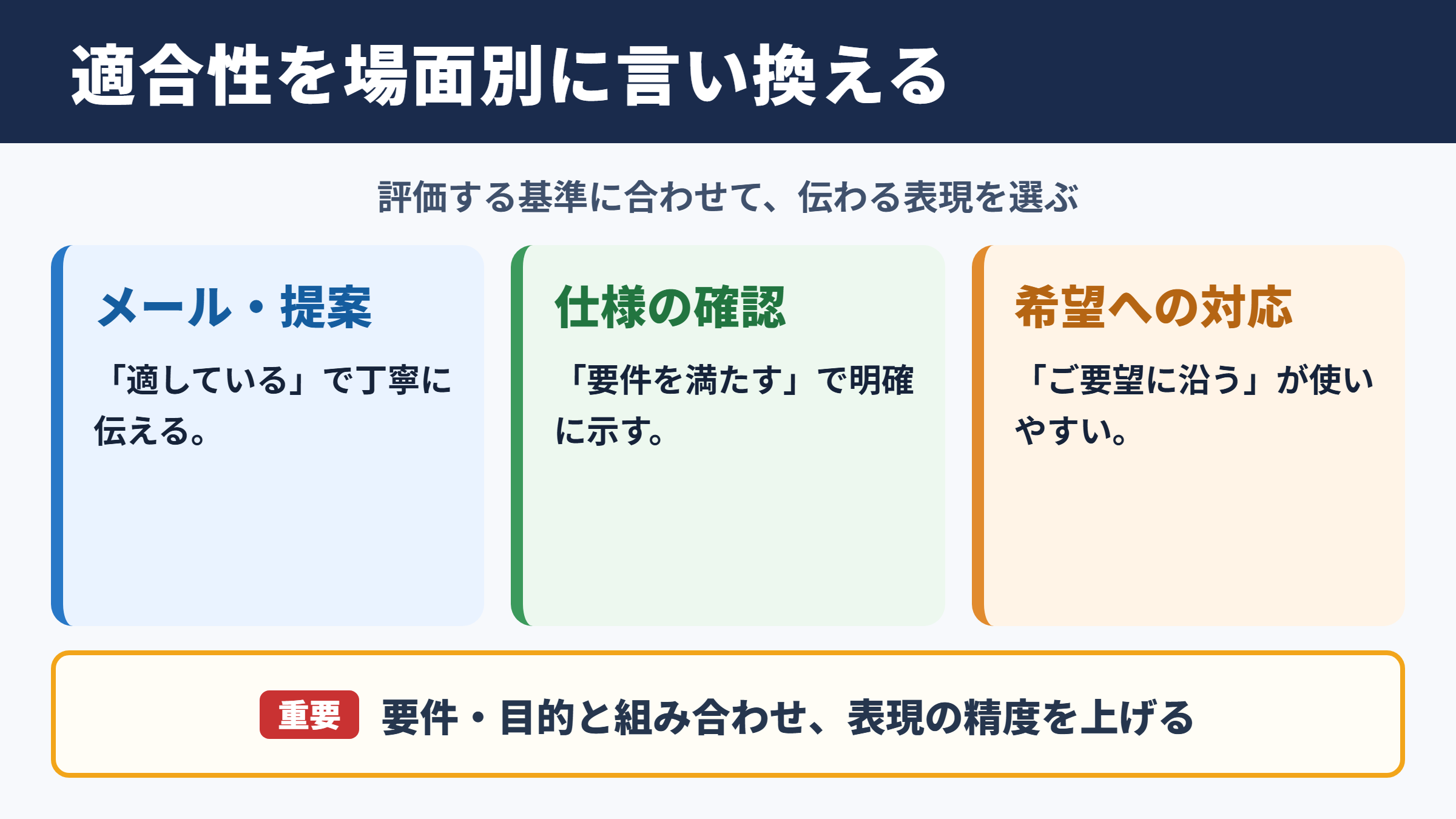 適合性を場面別に言い換える

評価する基準に合わせて、伝わる表現を選ぶ

メール・提案

「適している」で丁寧に伝える。

仕様の確認

「要件を満たす」で明確に示す。

希望への対応

「ご要望に沿う」が使いやすい。

重要 要件・目的と組み合わせ、表現の精度を上げる